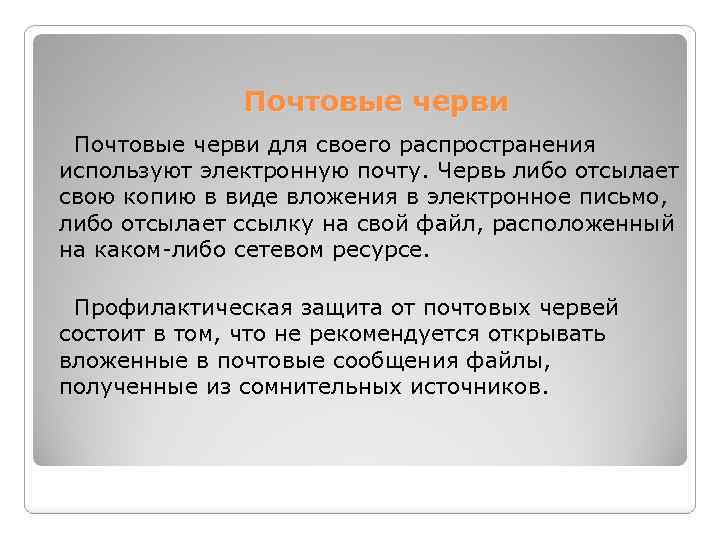 Почтовые черви

Почтовые черви для своего распространения используют электронную почту. Червь либо отсылает свою копию в виде вложения в электронное письмо, либо отсылает ссылку на свой файл, расположенный на каком-либо сетевом ресурсе.

Профилактическая защита от почтовых червей состоит в том, что не рекомендуется открывать вложенные в почтовые сообщения файлы, полученные из сомнительных источников.